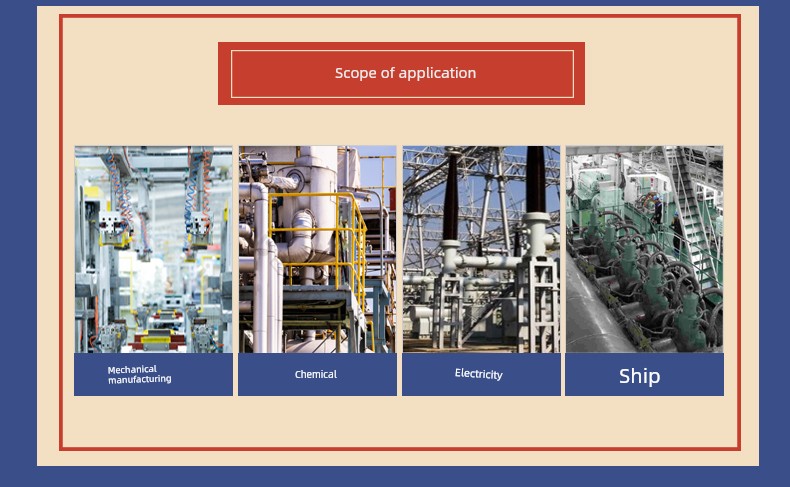 Scope of application

Mechanical manufacturing

Chemical

Electricity

Ship